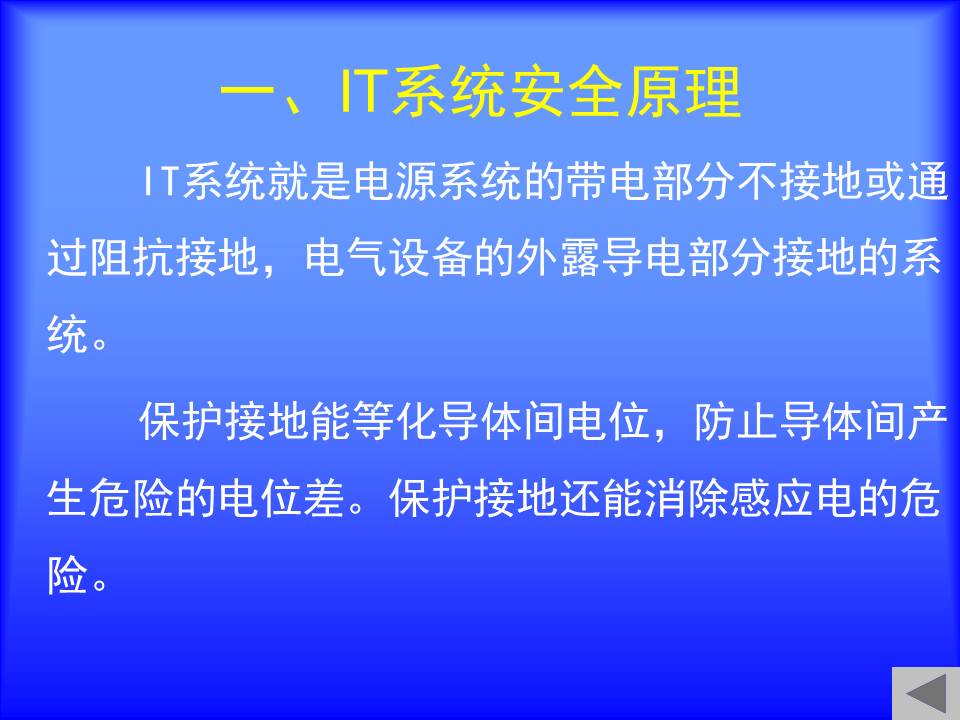 一、IT系统安全原理

IT系统就是电源系统的带电部分不接地或通过阻抗接地，电气设备的外露导电部分接地的系统。

保护接地能等化导体间电位，防止导体间产生危险的电位差。保护接地还能消除感应电的危险。